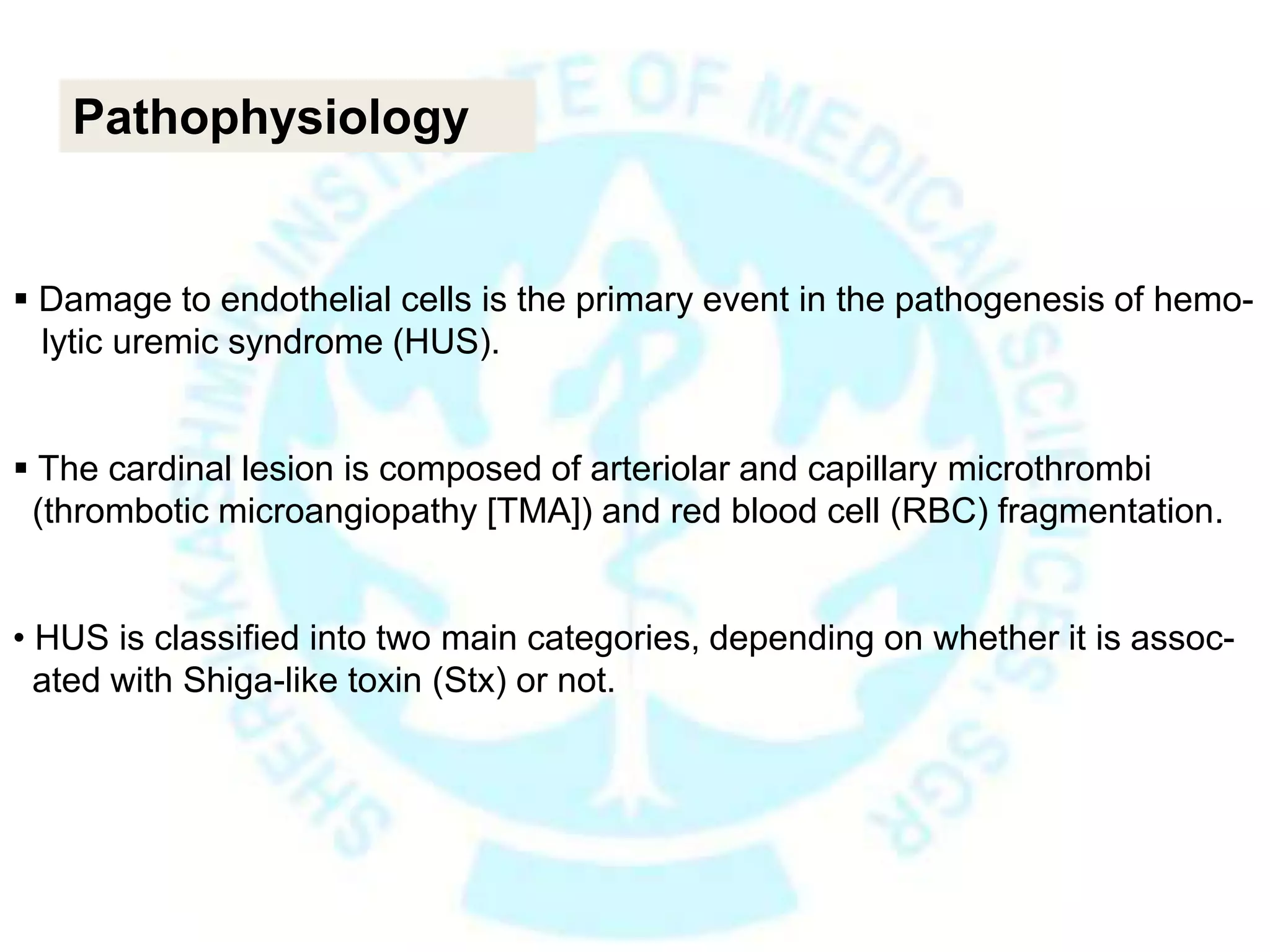 Pathophysiology

▪ Damage to endothelial cells is the primary event in the pathogenesis of hemolytic uremic syndrome (HUS).

▪ The cardinal lesion is composed of arteriolar and capillary microthrombi (thrombotic microangiopathy [TMA]) and red blood cell (RBC) fragmentation.

• HUS is classified into two main categories, depending on whether it is assocated with Shiga-like toxin (Stx) or not.

SHER-I-KASHMIR INSTITUTE OF MEDICAL SCIENCES, SGR